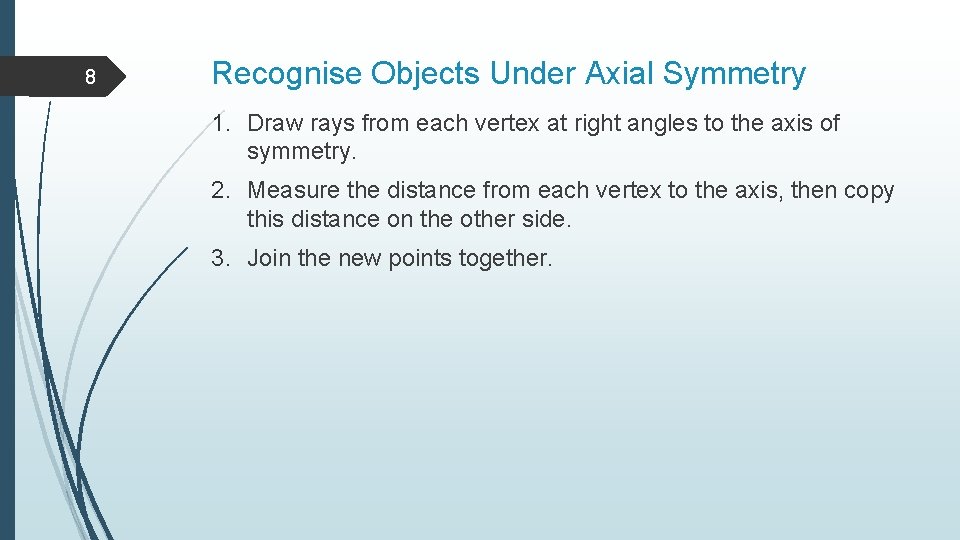 8

Recognise Objects Under Axial Symmetry

1. Draw rays from each vertex at right angles to the axis of symmetry.

2. Measure the distance from each vertex to the axis, then copy this distance on the other side.

3. Join the new points together.